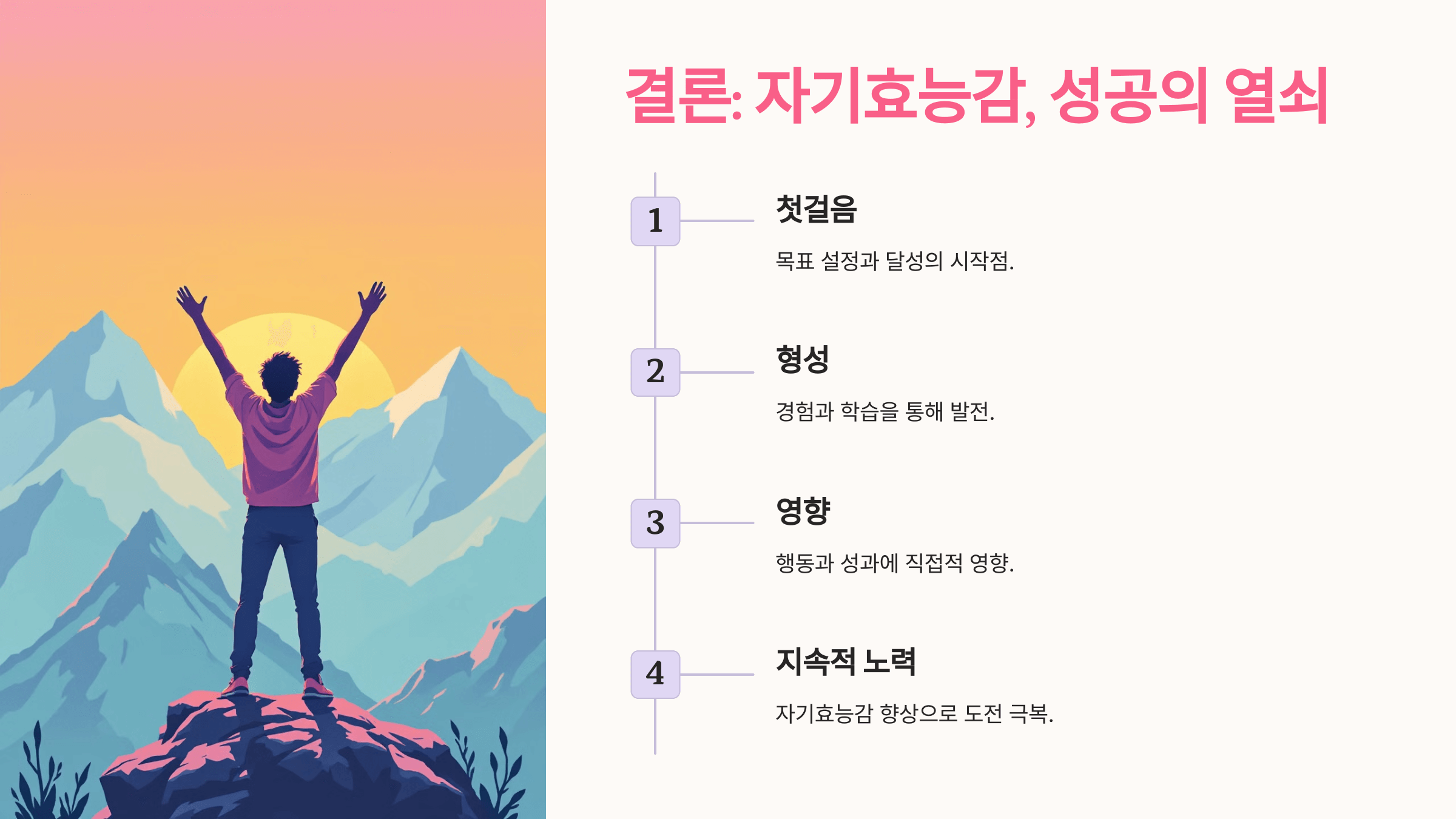 결론: 자기효능감, 성공의 열쇠

1

첫걸음

목표 설정과 달성의 시작점.

2

형성

경험과 학습을 통해 발전.

3

영향

행동과 성과에 직접적 영향.

4

지속적 노력

자기효능감 향상으로 도전 극복.